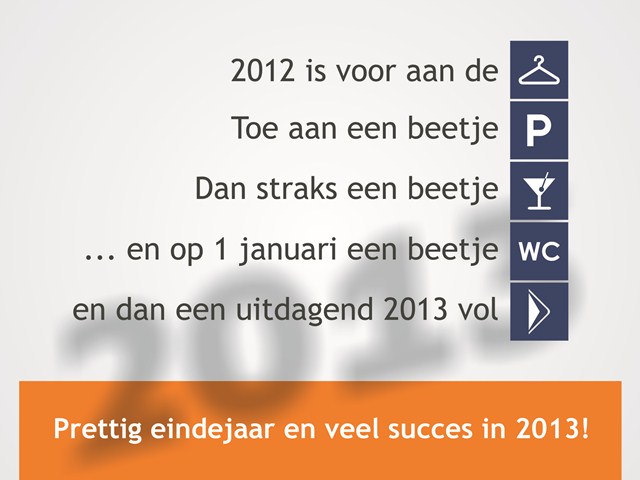 2012 is voor aan de

Toe aan een beetje P

Dan straks een beetje

... en op 1 januari een beetje WC

en dan een uitdagend 2013 vol

2013

Prettig eindejaar en veel succes in 2013!